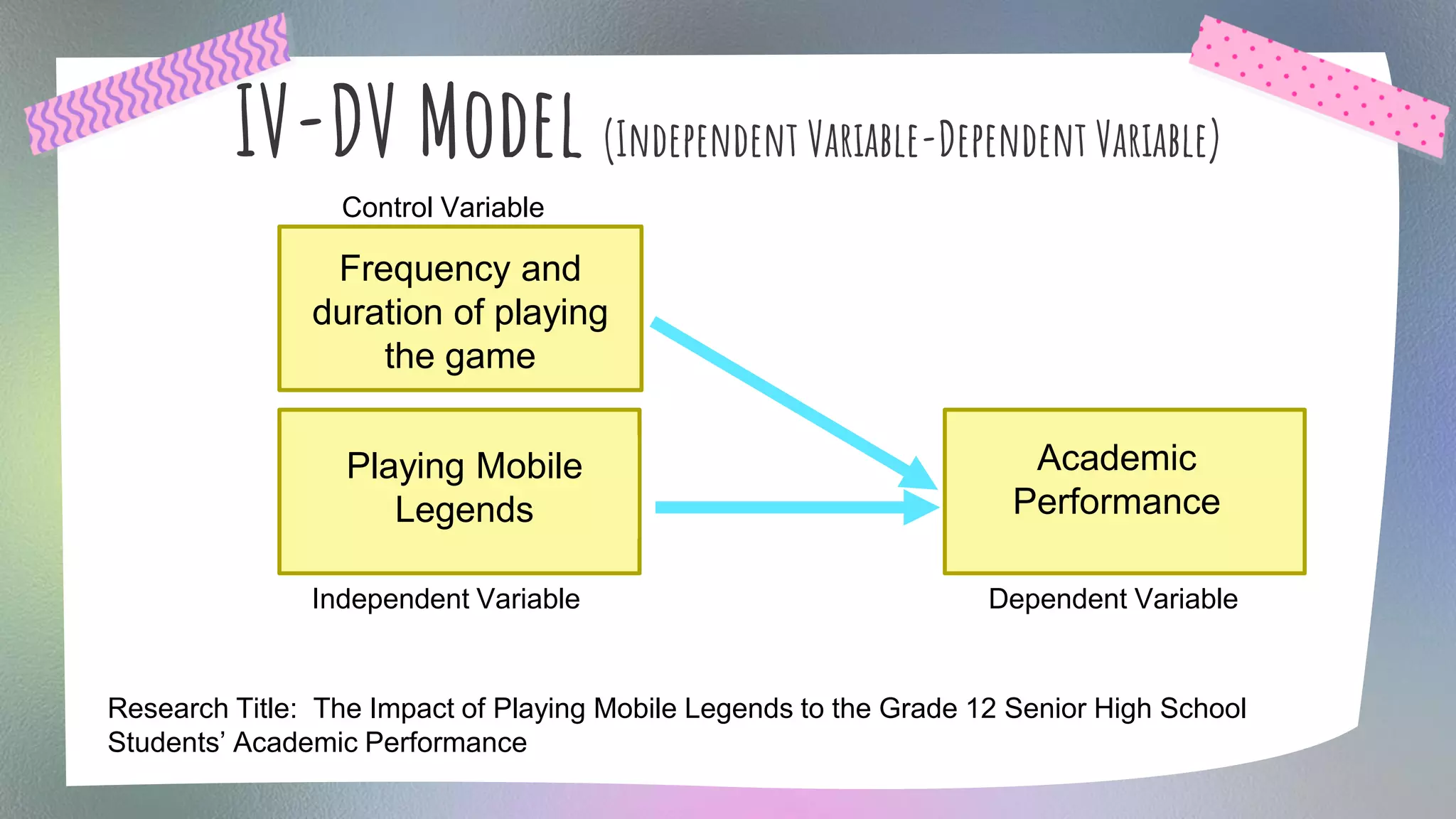 IV-DV MODEL (INDEPENDENT VARIABLE-DEPENDENT VARIABLE)

Control Variable

Frequency and duration of playing the game

Playing Mobile Legends

Independent Variable

Academic Performance

Dependent Variable

Research Title: The Impact of Playing Mobile Legends to the Grade 12 Senior High School Students' Academic Performance